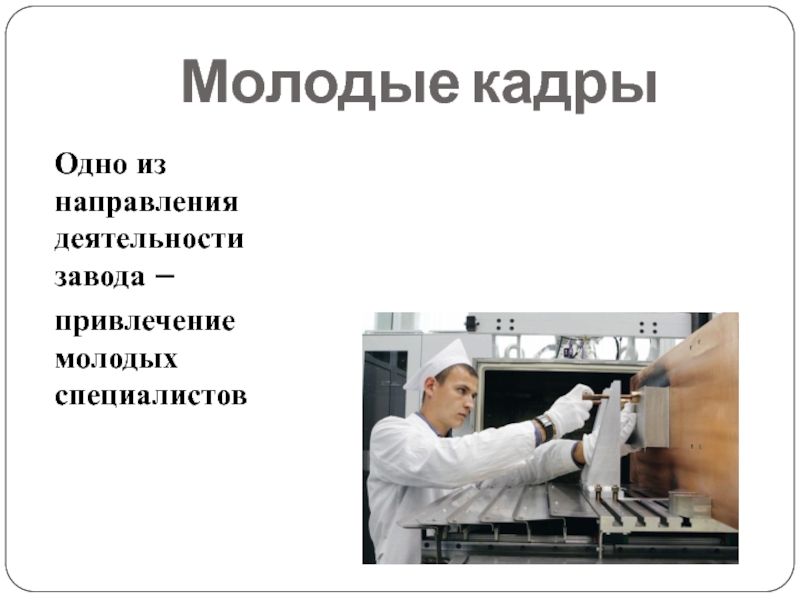 Молодые кадры

Одно из направления деятельности завода –

привлечение молодых специалистов